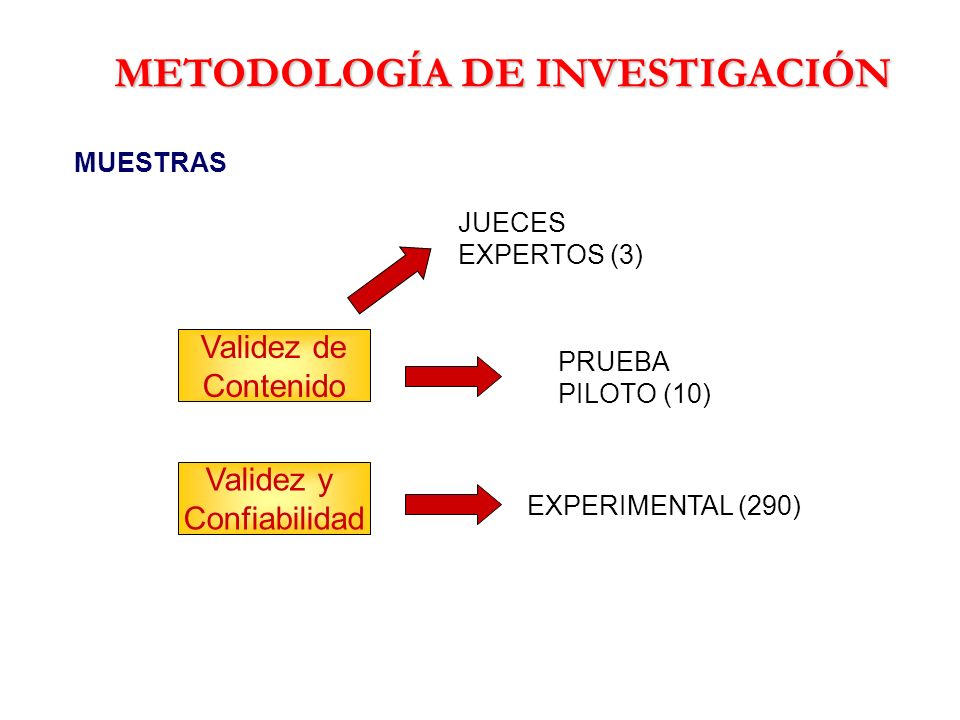 METODOLOGÍA DE INVESTIGACIÓN

MUESTRAS

JUECES
EXPERTOS (3)

Validez de Contenido

PRUEBA
PILOTO (10)

Validez y Confiabilidad

EXPERIMENTAL (290)